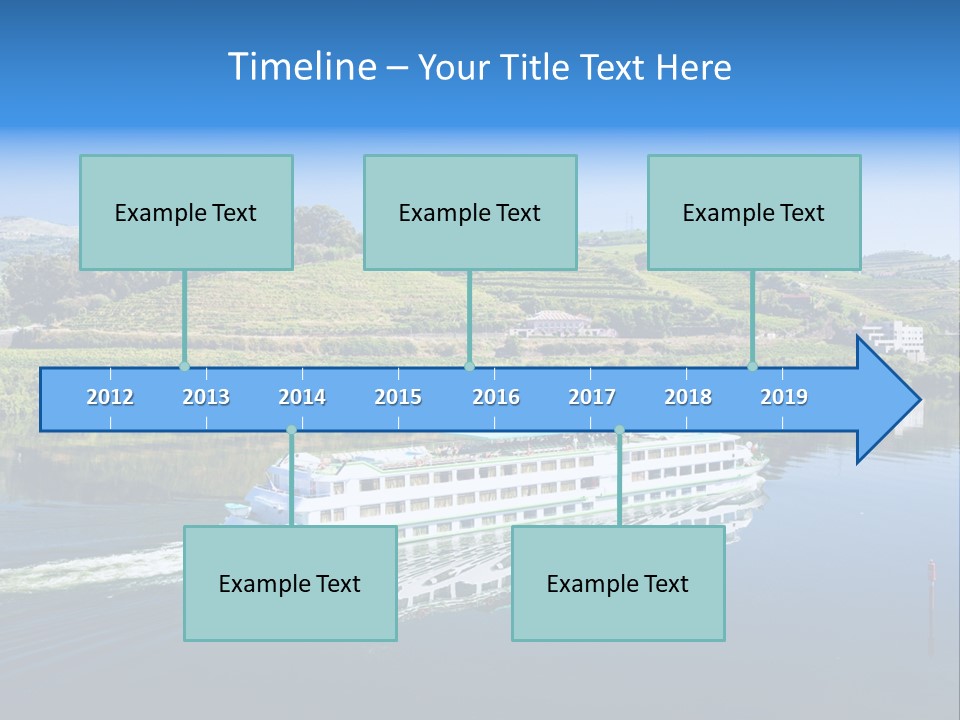 Timeline – Your Title Text Here

Example Text

Example Text

Example Text

2012 2013 2014 2015 2016 2017 2018 2019

Example Text

Example Text